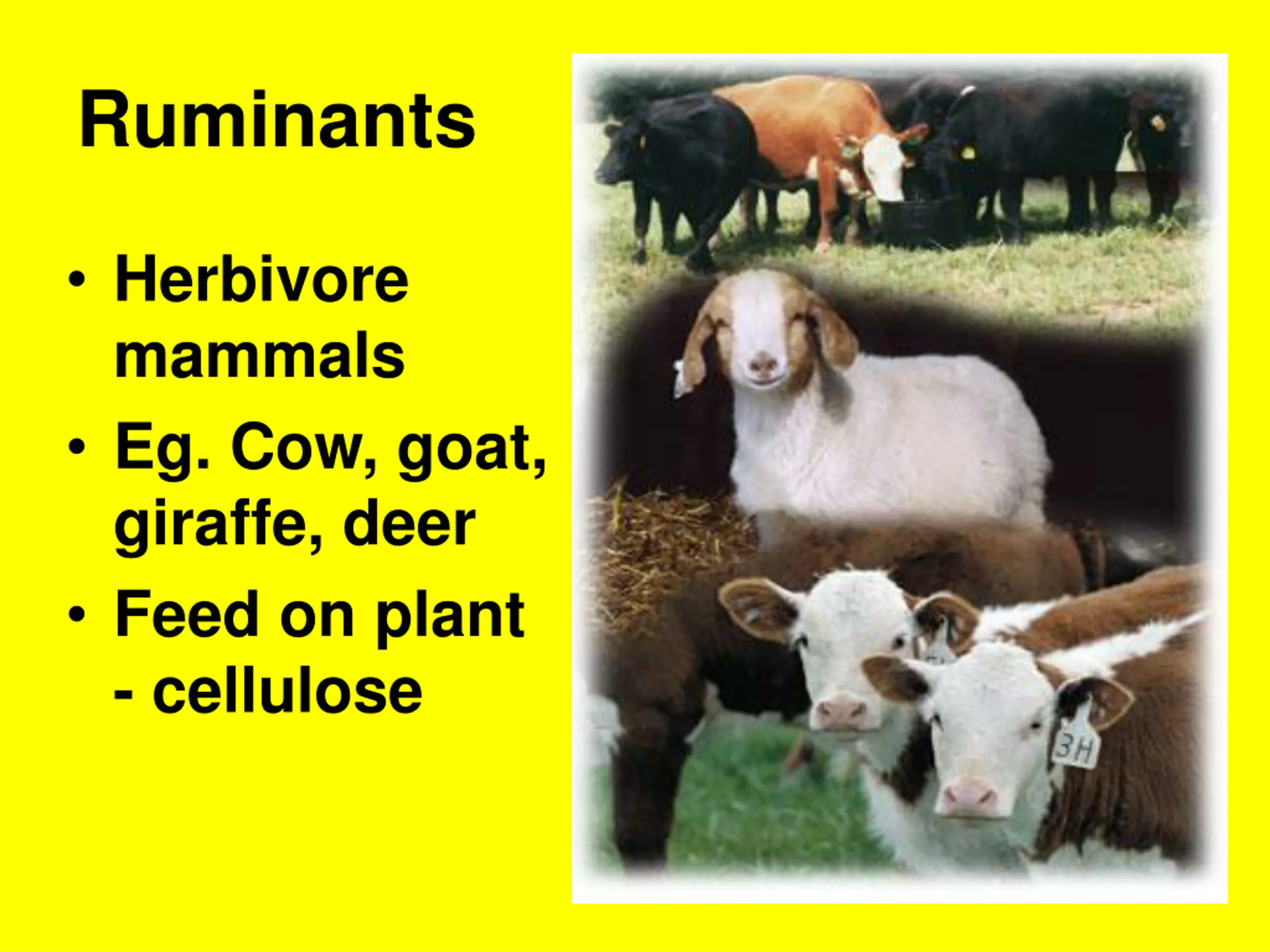 Ruminants

• Herbivore mammals
• Eg. Cow, goat, giraffe, deer
• Feed on plant - cellulose

3H